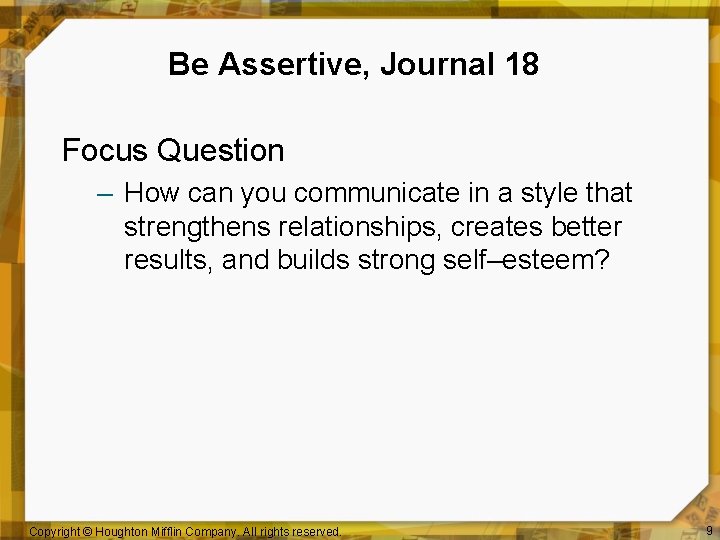 Be Assertive, Journal 18

Focus Question

– How can you communicate in a style that strengthens relationships, creates better results, and builds strong self–esteem?

Copyright © Houghton Mifflin Company. All rights reserved.

9